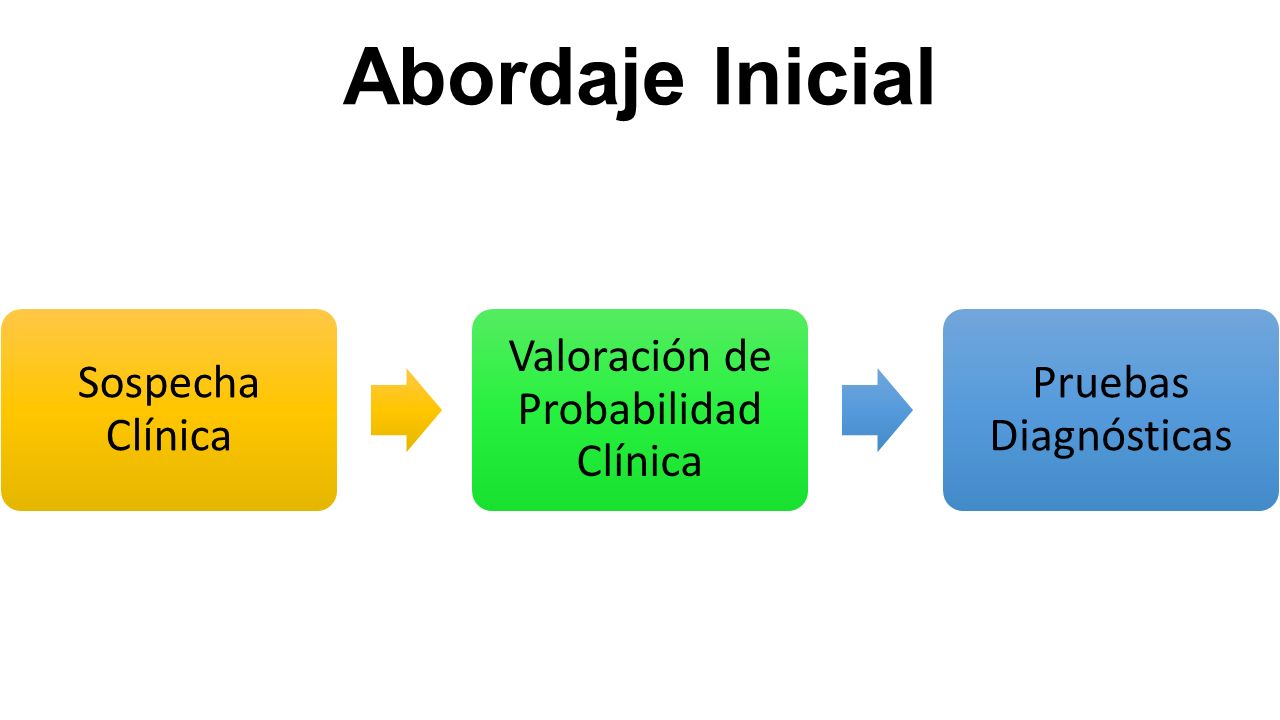 Abordaje Inicial

Sospecha Clínica

Valoración de Probabilidad Clínica

Pruebas Diagnósticas